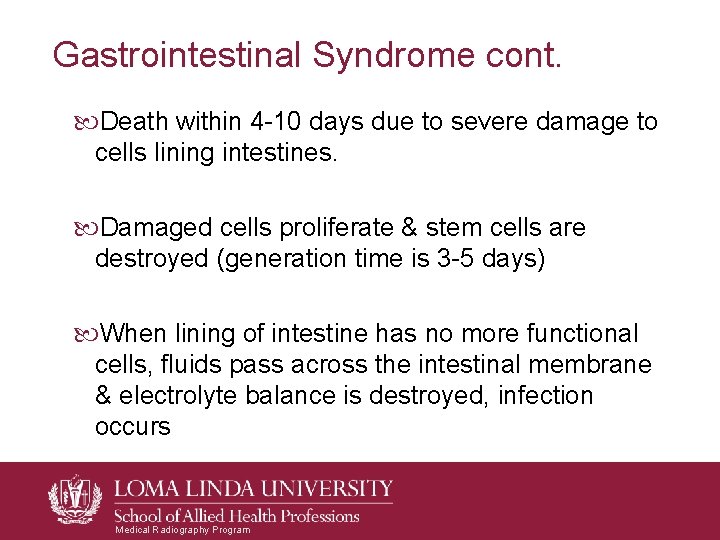 Gastrointestinal Syndrome cont.

Death within 4-10 days due to severe damage to cells lining intestines.

Damaged cells proliferate & stem cells are destroyed (generation time is 3-5 days)

When lining of intestine has no more functional cells, fluids pass across the intestinal membrane & electrolyte balance is destroyed, infection occurs

LOMA LINDA UNIVERSITY
School of Allied Health Professions
Medical Radiography Program